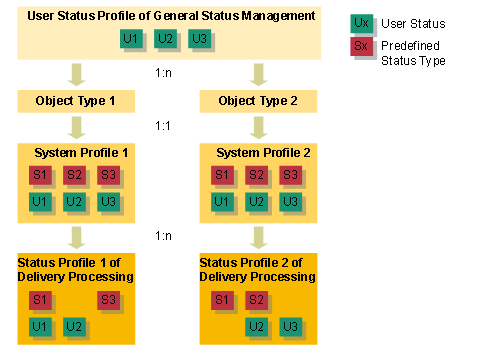 User Status Profile of General Status Management

U1 U2 U3

Ux User Status

Sx Predefined Status Type

1:n

Object Type 1

Object Type 2

1:1

System Profile 1

S1 S2 S3

U1 U2 U3

System Profile 2

S1 S2 S3

U1 U2 U3

1:n

Status Profile 1 of Delivery Processing

S1 S3

U1 U2

Status Profile 2 of Delivery Processing

S1 S2

U2 U3